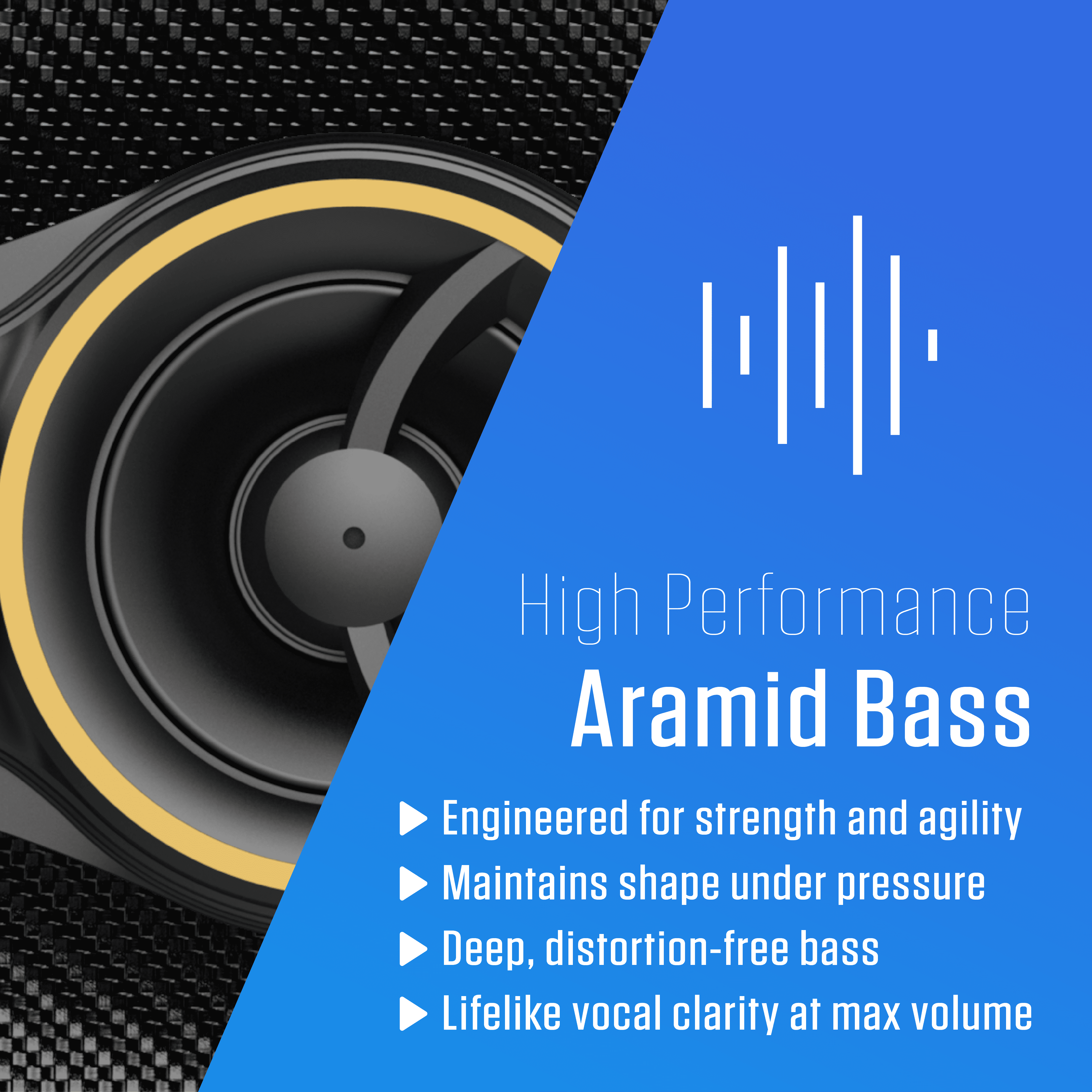 High Performance
Aramid Bass

▶ Engineered for strength and agility
▶ Maintains shape under pressure
▶ Deep, distortion-free bass
▶ Lifelike vocal clarity at max volume